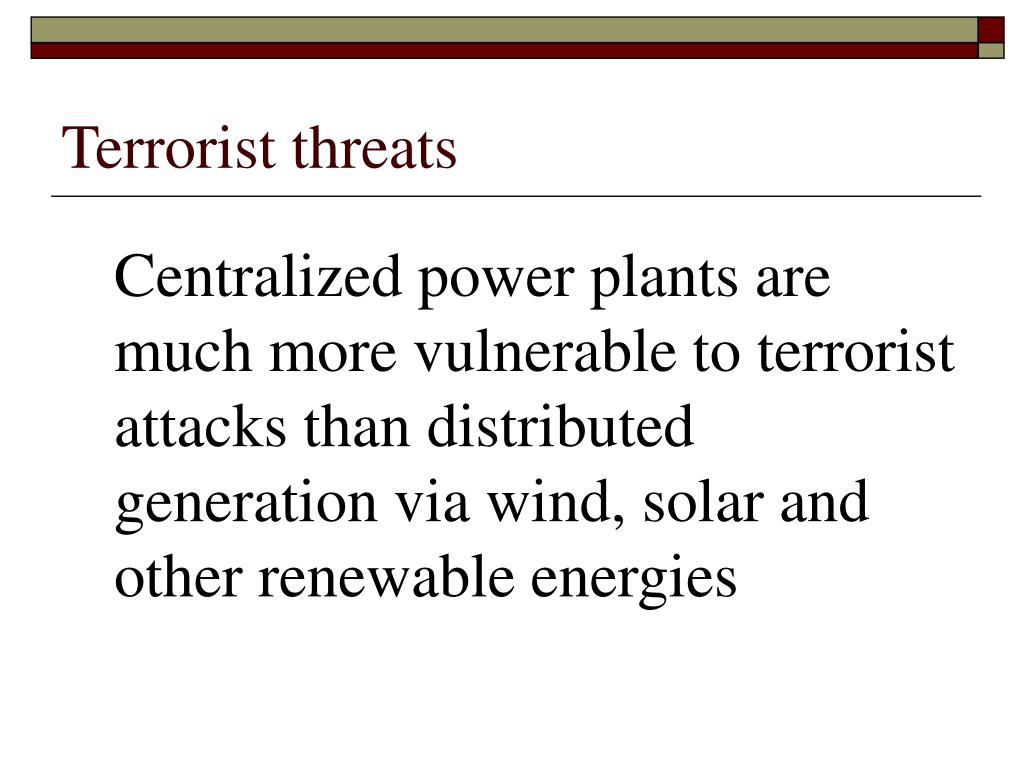 Terrorist threats

Centralized power plants are much more vulnerable to terrorist attacks than distributed generation via wind, solar and other renewable energies